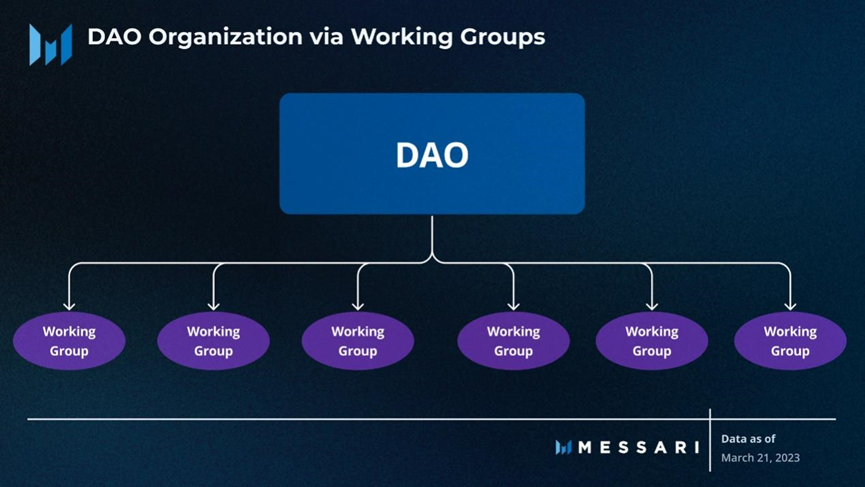 DAO Organization via Working Groups

DAO

Working Group

Working Group

Working Group

Working Group

Working Group

Working Group

MESSARI

Data as of
March 21, 2023